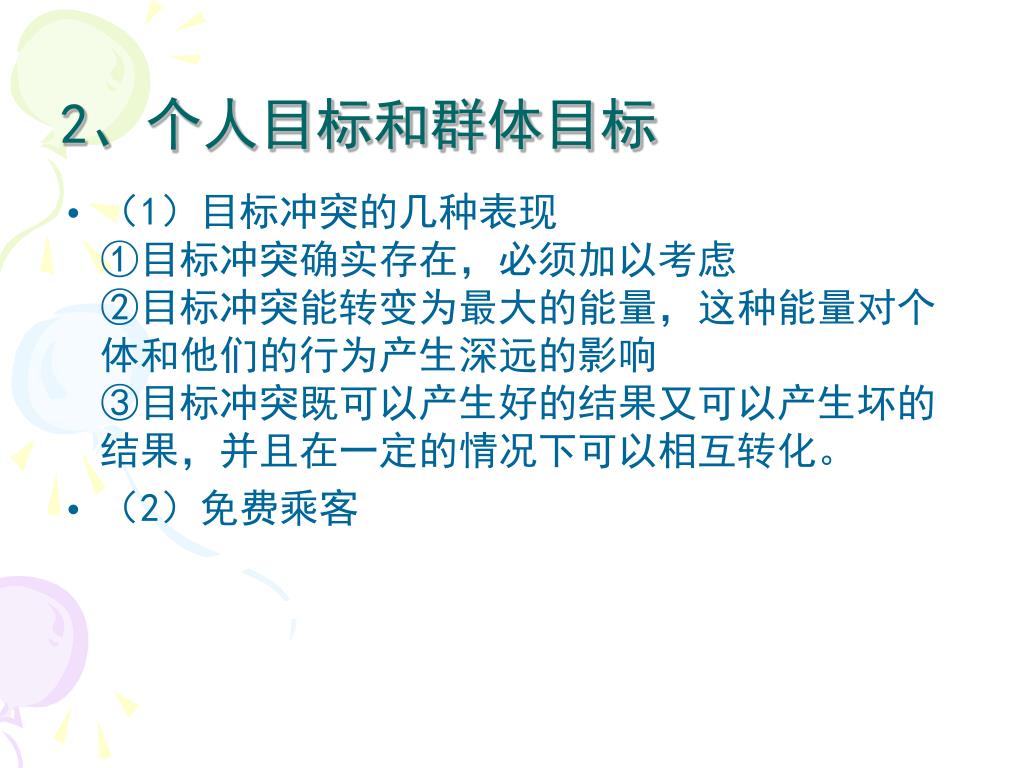 2、个人目标和群体目标

• （1）目标冲突的几种表现
①目标冲突确实存在，必须加以考虑
②目标冲突能转变为最大的能量，这种能量对个体和他们的行为产生深远的影响
③目标冲突既可以产生好的结果又可以产生坏的结果，并且在一定的情况下可以相互转化。

• （2）免费乘客